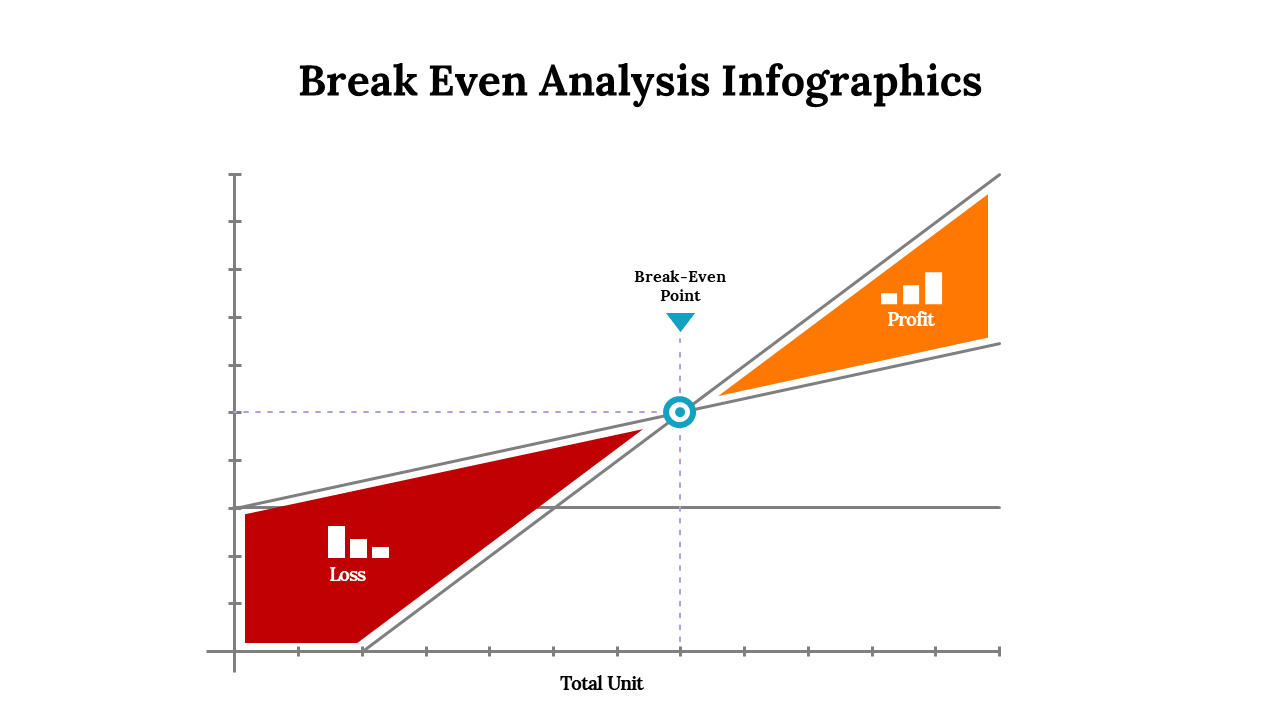 Break Even Analysis Infographics

Break-Even Point

Profit

Loss

Total Unit